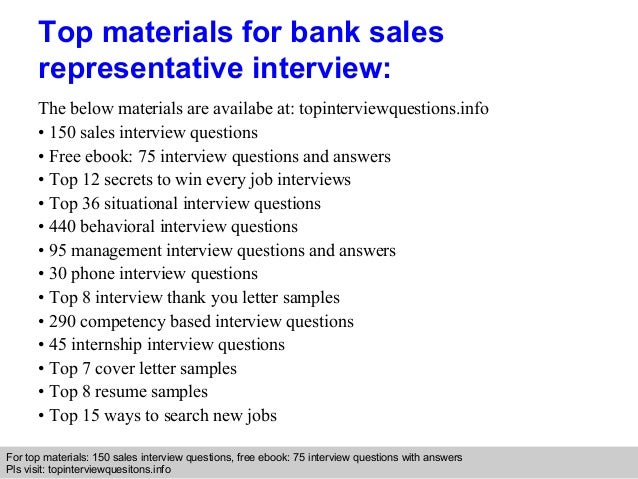 Top materials for bank sales representative interview:

The below materials are availabe at: topinterviewquestions.info
• 150 sales interview questions
• Free ebook: 75 interview questions and answers
• Top 12 secrets to win every job interviews
• Top 36 situational interview questions
• 440 behavioral interview questions
• 95 management interview questions and answers
• 30 phone interview questions
• Top 8 interview thank you letter samples
• 290 competency based interview questions
• 45 internship interview questions
• Top 7 cover letter samples
• Top 8 resume samples
• Top 15 ways to search new jobs

For top materials: 150 sales interview questions, free ebook: 75 interview questions with answers
Pls visit: topinterviewquesitons.info